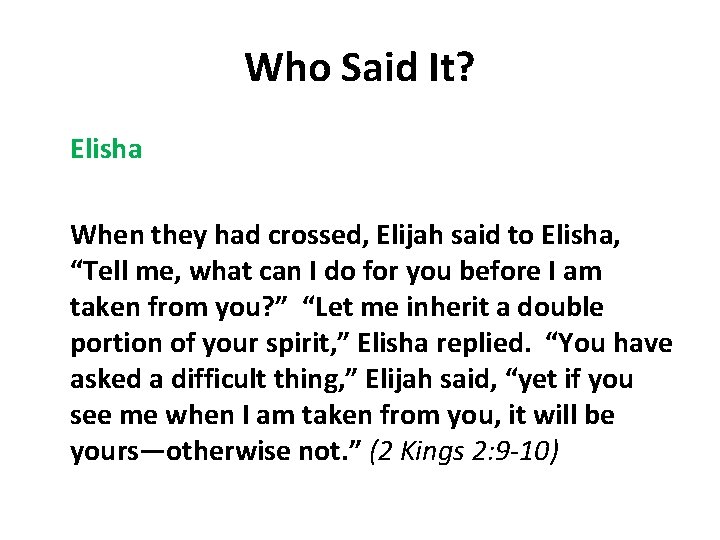 Who Said It?

Elisha

When they had crossed, Elijah said to Elisha, “Tell me, what can I do for you before I am taken from you?” “Let me inherit a double portion of your spirit,” Elisha replied. “You have asked a difficult thing,” Elijah said, “yet if you see me when I am taken from you, it will be yours—otherwise not.” (2 Kings 2:9-10)